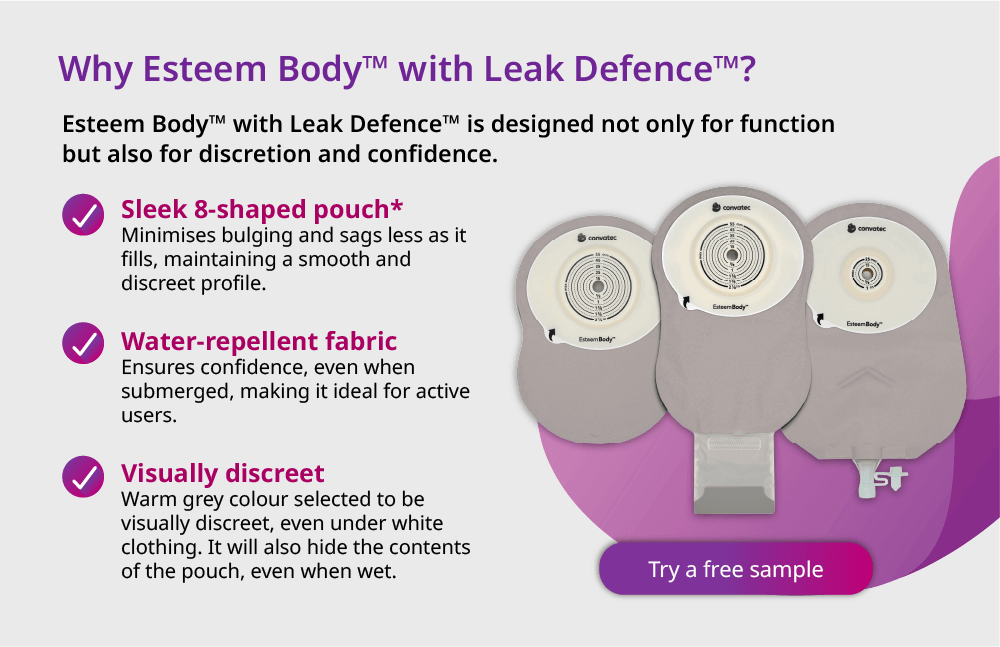 Why Esteem Body™ with Leak Defence™?

Esteem Body™ with Leak Defence™ is designed not only for function but also for discretion and confidence.

Sleek 8-shaped pouch*
Minimises bulging and sags less as it fills, maintaining a smooth and discreet profile.

Water-repellent fabric
Ensures confidence, even when submerged, making it ideal for active users.

Visually discreet
Warm grey colour selected to be visually discreet, even under white clothing. It will also hide the contents of the pouch, even when wet.

convatec
EsteemBody™

convatec
EsteemBody™

convatec
EsteemBody™

Try a free sample